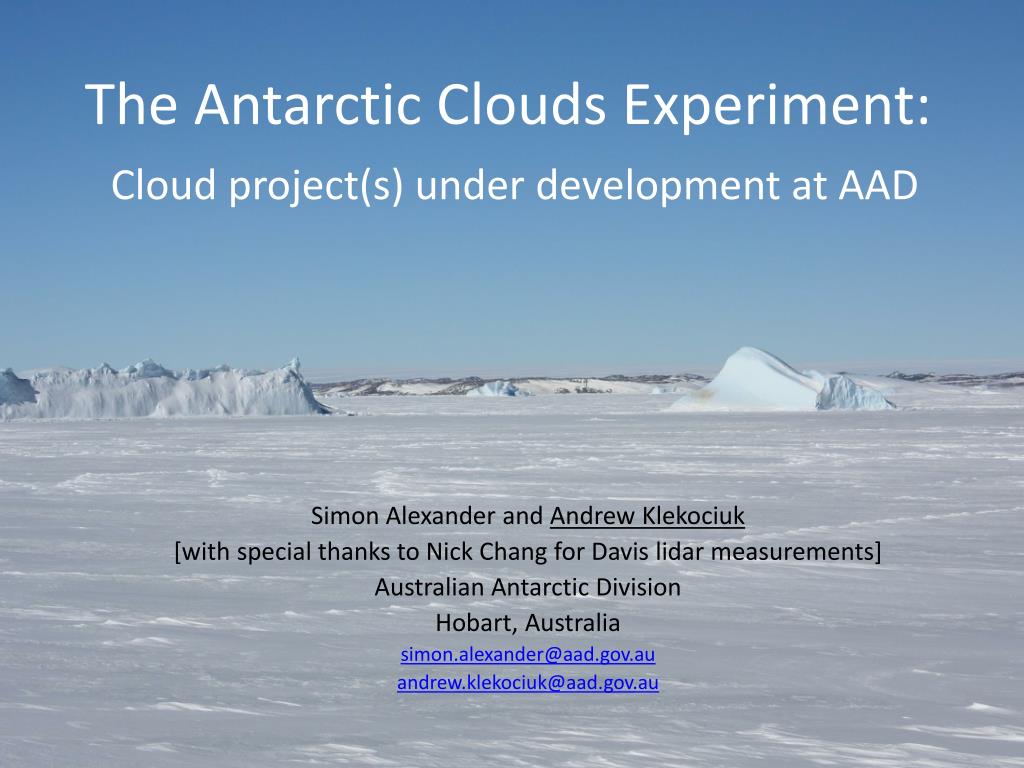 The Antarctic Clouds Experiment:

Cloud project(s) under development at AAD

Simon Alexander and Andrew Klekociuk
[with special thanks to Nick Chang for Davis lidar measurements]
Australian Antarctic Division
Hobart, Australia
simon.alexander@aad.gov.au
andrew.klekociuk@aad.gov.au